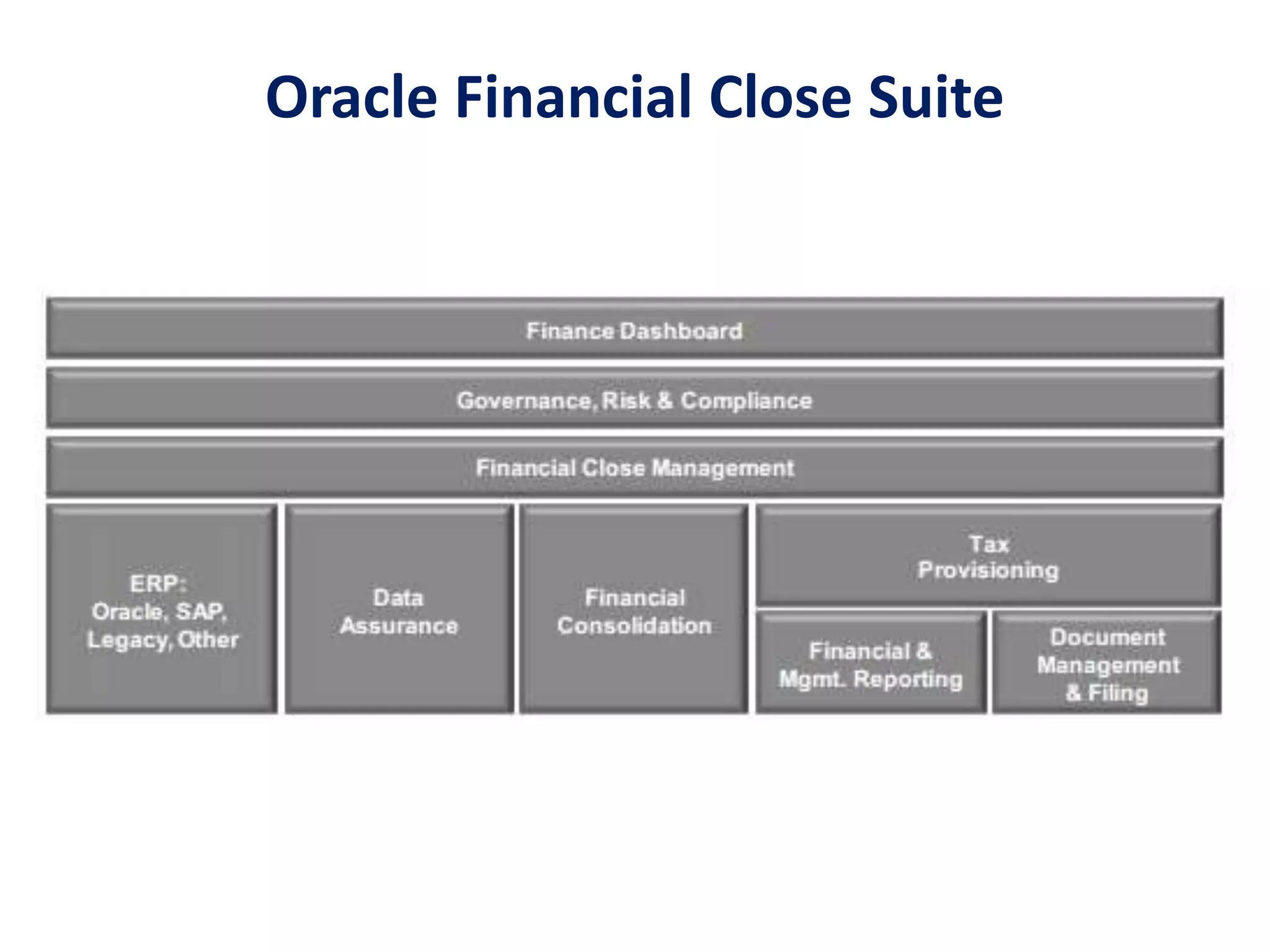 Oracle Financial Close Suite

Finance Dashboard

Governance, Risk & Compliance

Financial Close Management

ERP: Oracle, SAP, Legacy, Other

Data Assurance

Financial Consolidation

Tax Provisioning

Financial & Mgmt. Reporting

Document Management & Filing